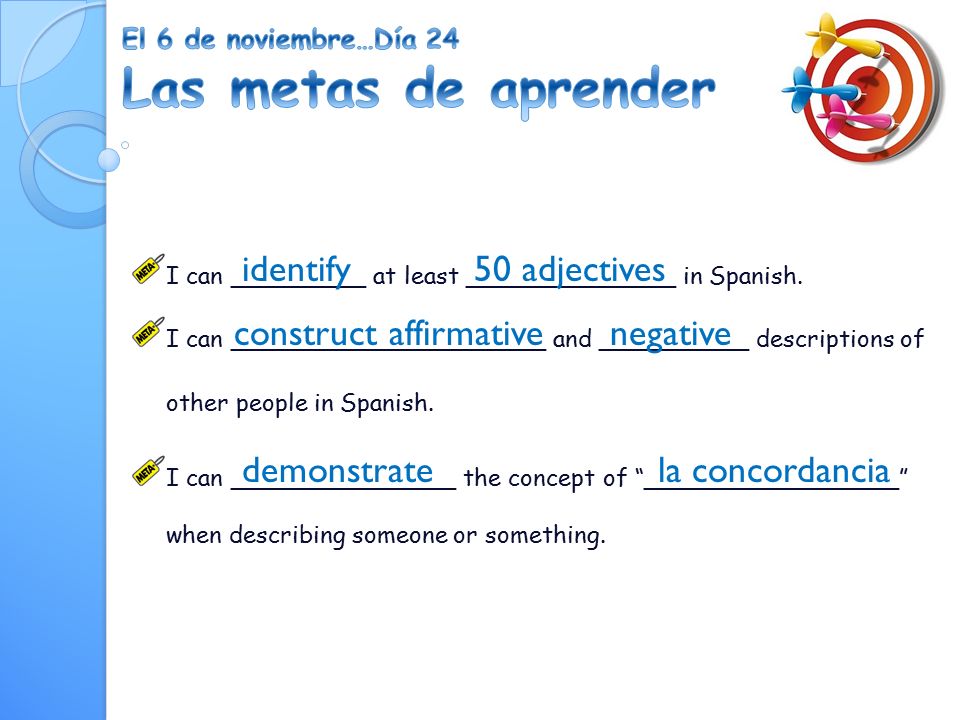 El 6 de noviembre…Día 24
Las metas de aprender

META I can identify at least 50 adjectives in Spanish.

META I can construct affirmative and negative descriptions of other people in Spanish.

META I can demonstrate the concept of "la concordancia" when describing someone or something.